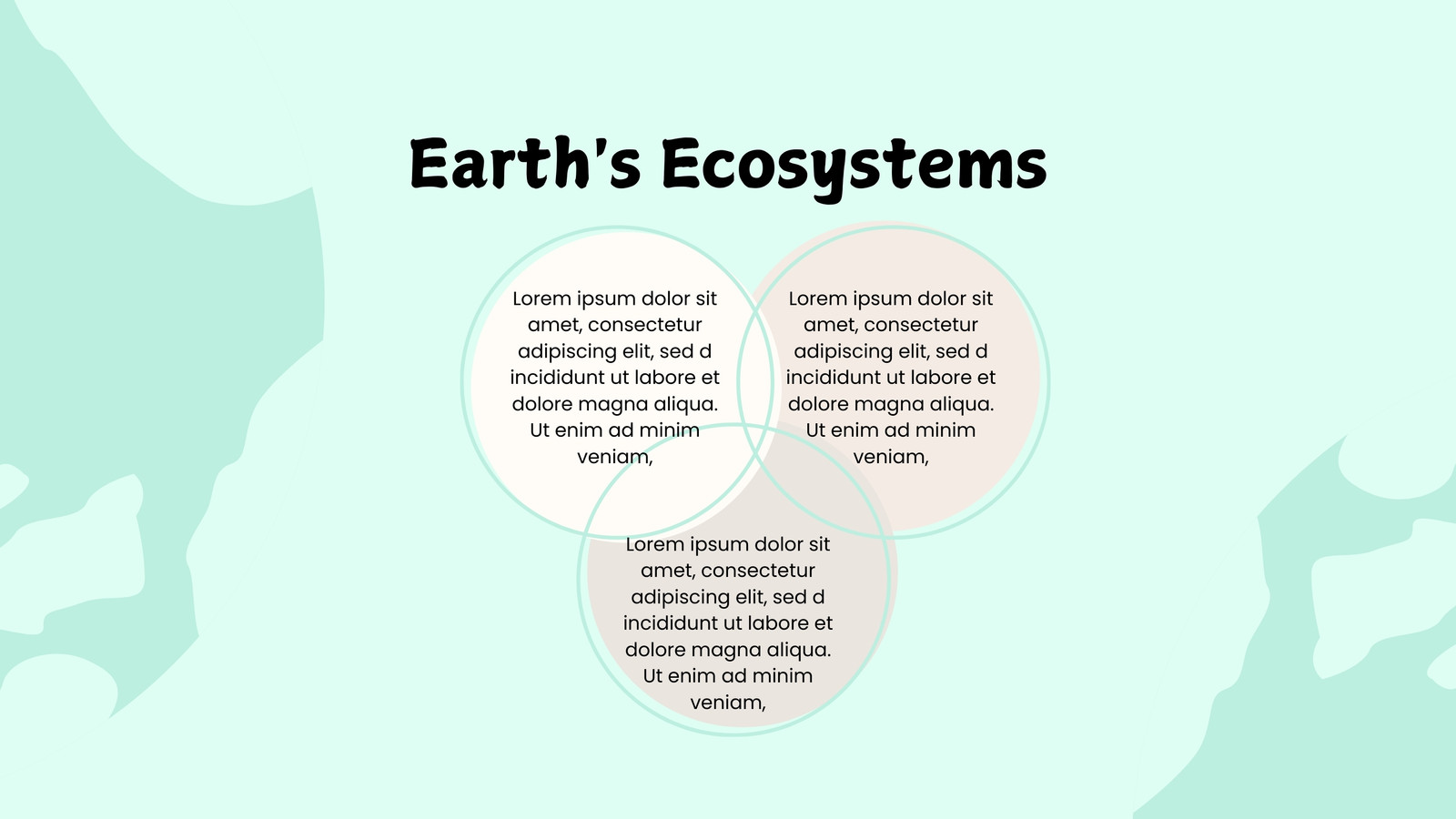 Earth's Ecosystems

Lorem ipsum dolor sit amet, consectetur adipiscing elit, sed d incididunt ut labore et dolore magna aliqua. Ut enim ad minim veniam,

Lorem ipsum dolor sit amet, consectetur adipiscing elit, sed d incididunt ut labore et dolore magna aliqua. Ut enim ad minim veniam,

Lorem ipsum dolor sit amet, consectetur adipiscing elit, sed d incididunt ut labore et dolore magna aliqua. Ut enim ad minim veniam,